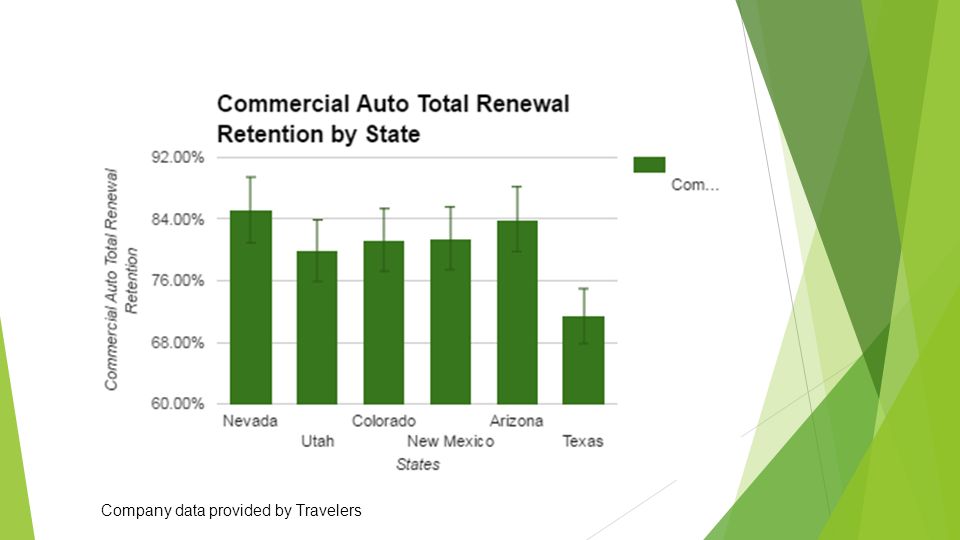 Commercial Auto Total Renewal Retention by State

Com...

Commercial Auto Total Renewal Retention

92.00%
84.00%
76.00%
68.00%
60.00%

Nevada
Utah
Colorado
New Mexico
Arizona
Texas

States

Company data provided by Travelers